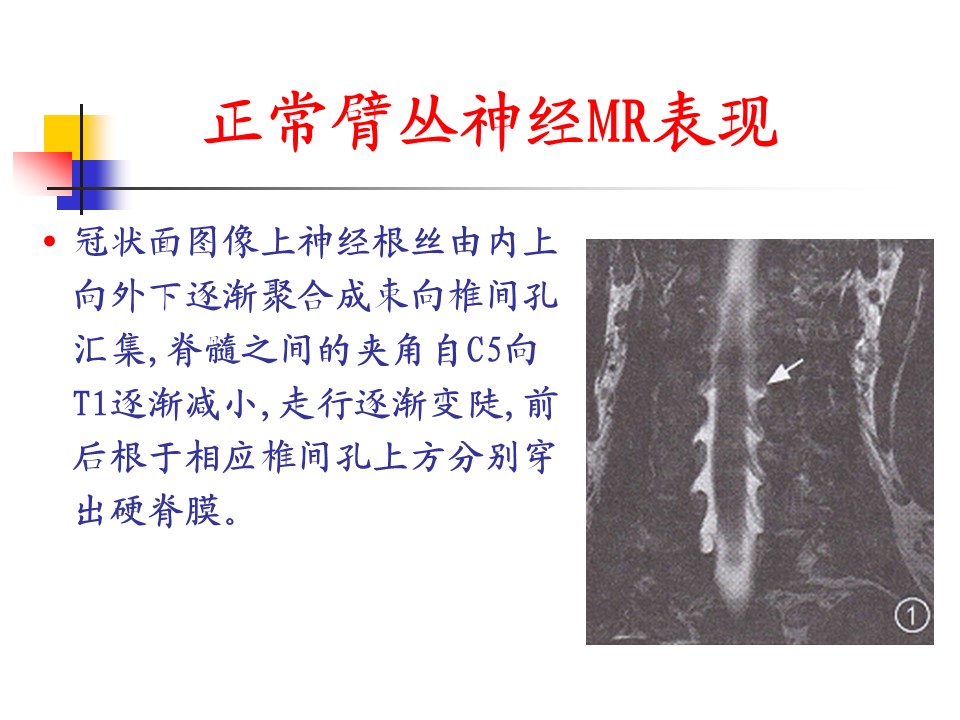 正常臂丛神经MR表现

• 冠状面图像上神经根丝由内上向外下逐渐聚合成束向椎间孔汇集,脊髓之间的夹角自C5向T1逐渐减小,走行逐渐变陡,前后根于相应椎间孔上方分别穿出硬脊膜。

①